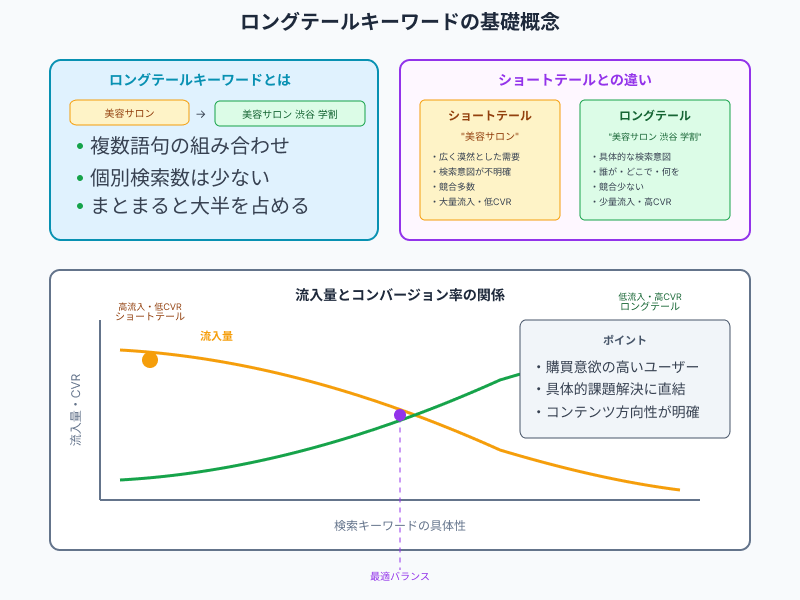 ロングテールキーワードの基礎概念

ロングテールキーワードとは

美容サロン → 美容サロン 渋谷 学割

• 複数語句の組み合わせ
• 個別検索数は少ない
• まとまると大半を占める

ショートテールとの違い

ショートテール
"美容サロン"
・広く漠然とした需要
・検索意図が不明確
・競合多数
・大量流入・低CVR

ロングテール
"美容サロン 渋谷 学割"
・具体的な検索意図
・誰が・どこで・何を
・競合少ない
・少量流入・高CVR

流入量とコンバージョン率の関係

高流入・低CVR
ショートテール

低流入・高CVR
ロングテール

流入量

流入量・CVR

ポイント
・購買意欲の高いユーザー
・具体的課題解決に直結
・コンテンツ方向性が明確

検索キーワードの具体性

最適バランス